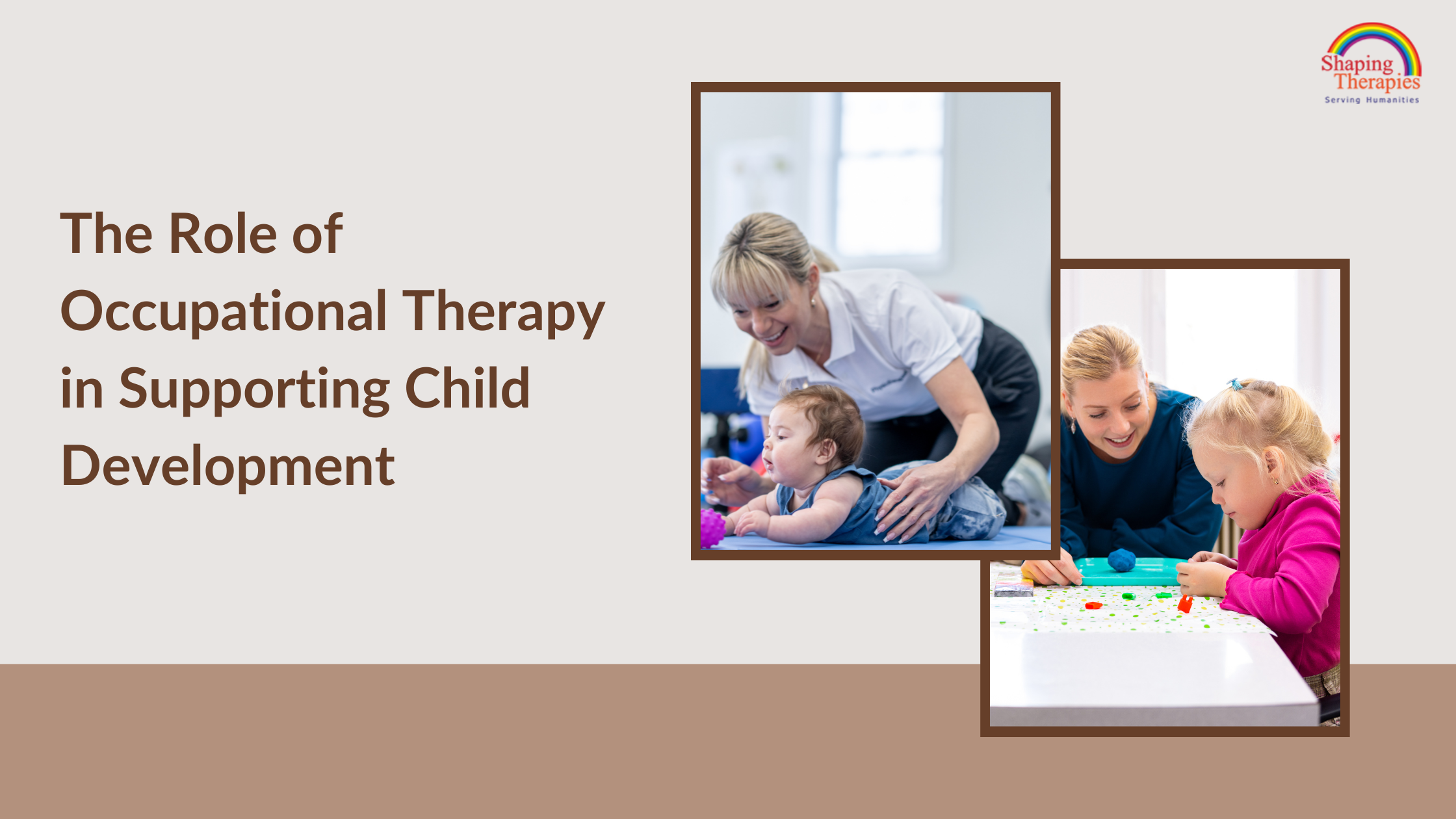 Shaping Therapies
Serving Humanities

The Role of Occupational Therapy in Supporting Child Development